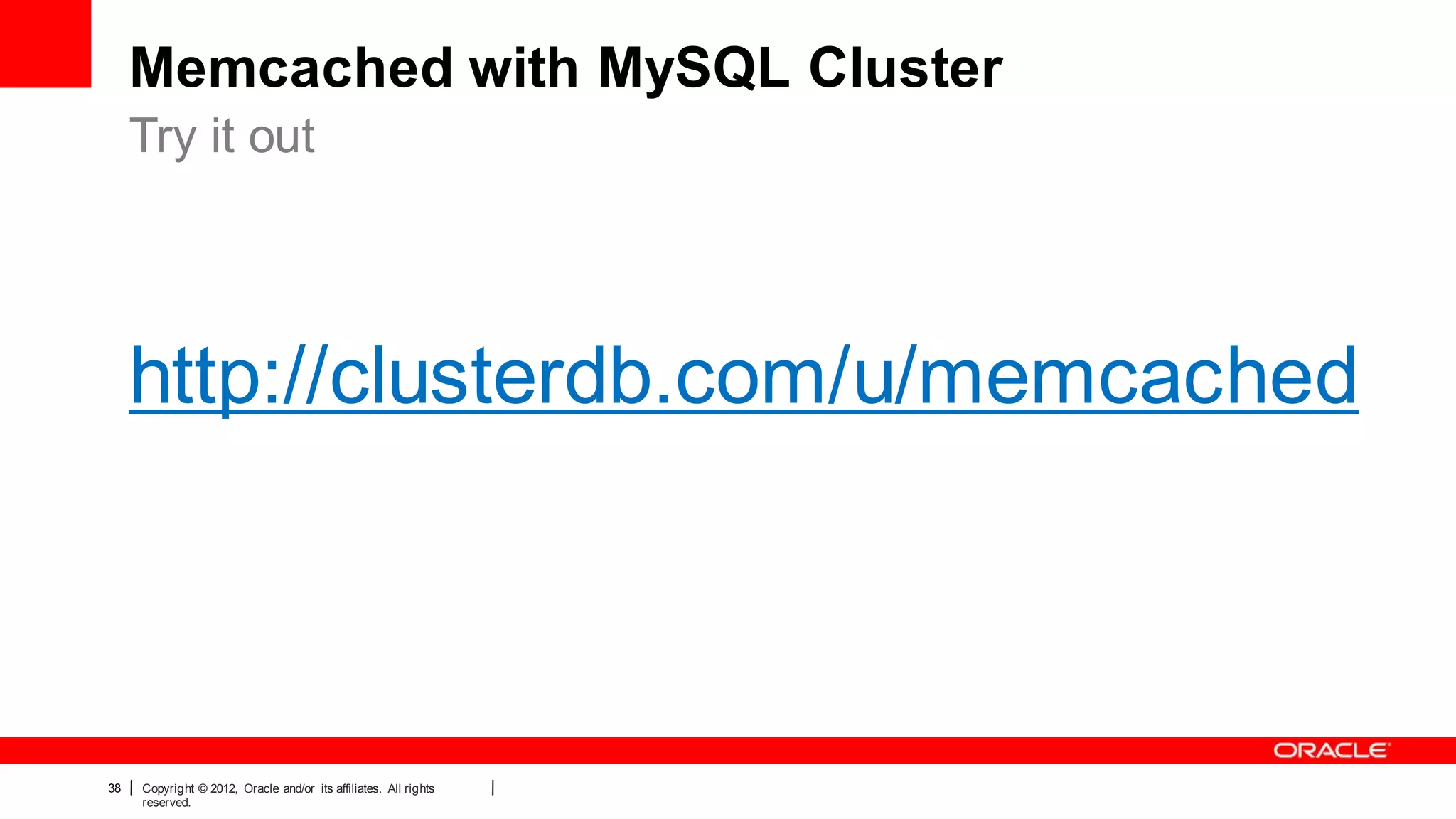 Memcached with MySQL Cluster
Try it out

http://clusterdb.com/u/memcached

ORACLE

38 | Copyright © 2012, Oracle and/or its affiliates. All rights reserved. |